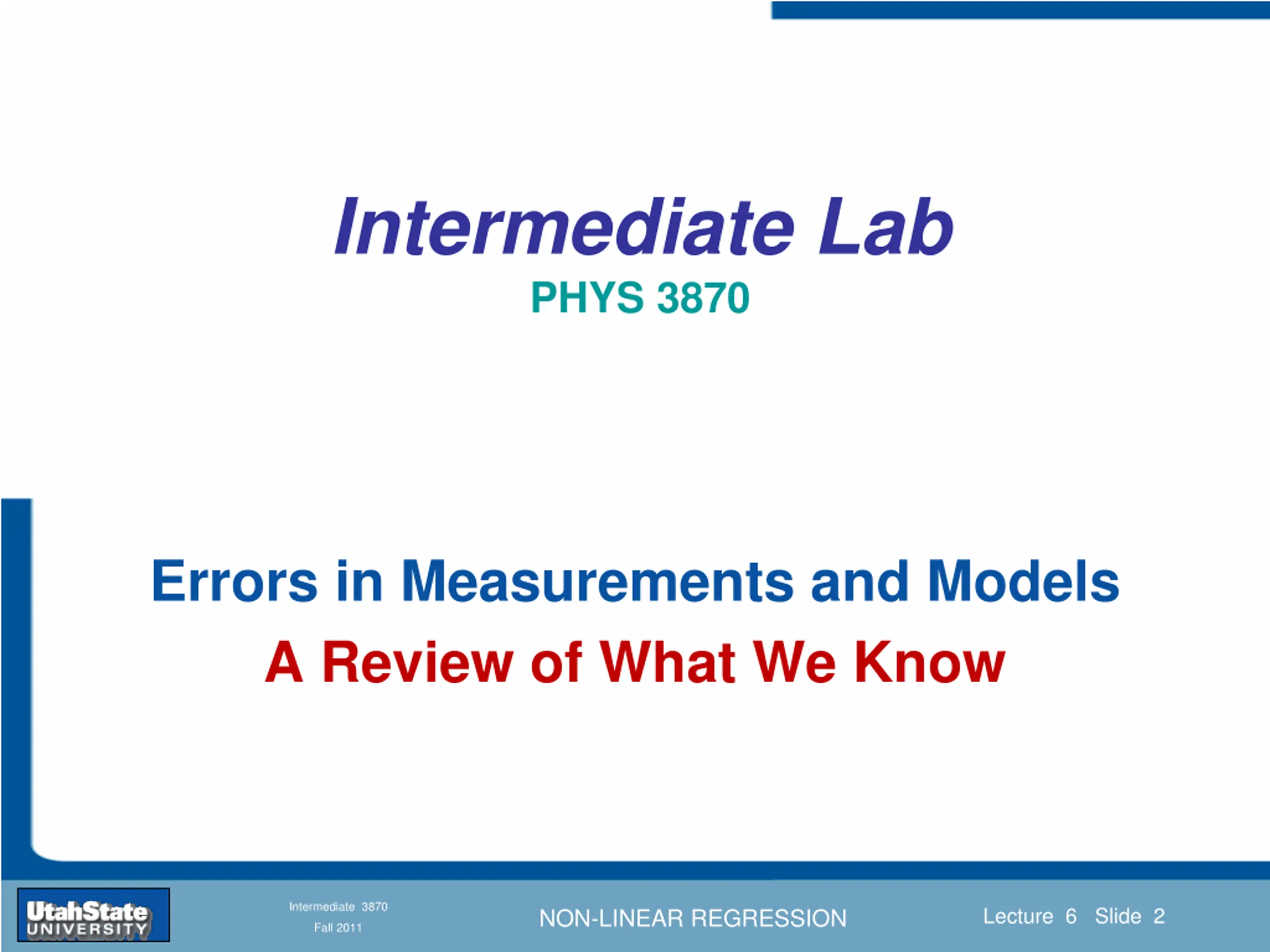 Intermediate Lab
PHYS 3870

Errors in Measurements and Models
A Review of What We Know

UtahState UNIVERSITY

Intermediate 3870
Fall 2011

NON-LINEAR REGRESSION

Lecture 6 Slide 2